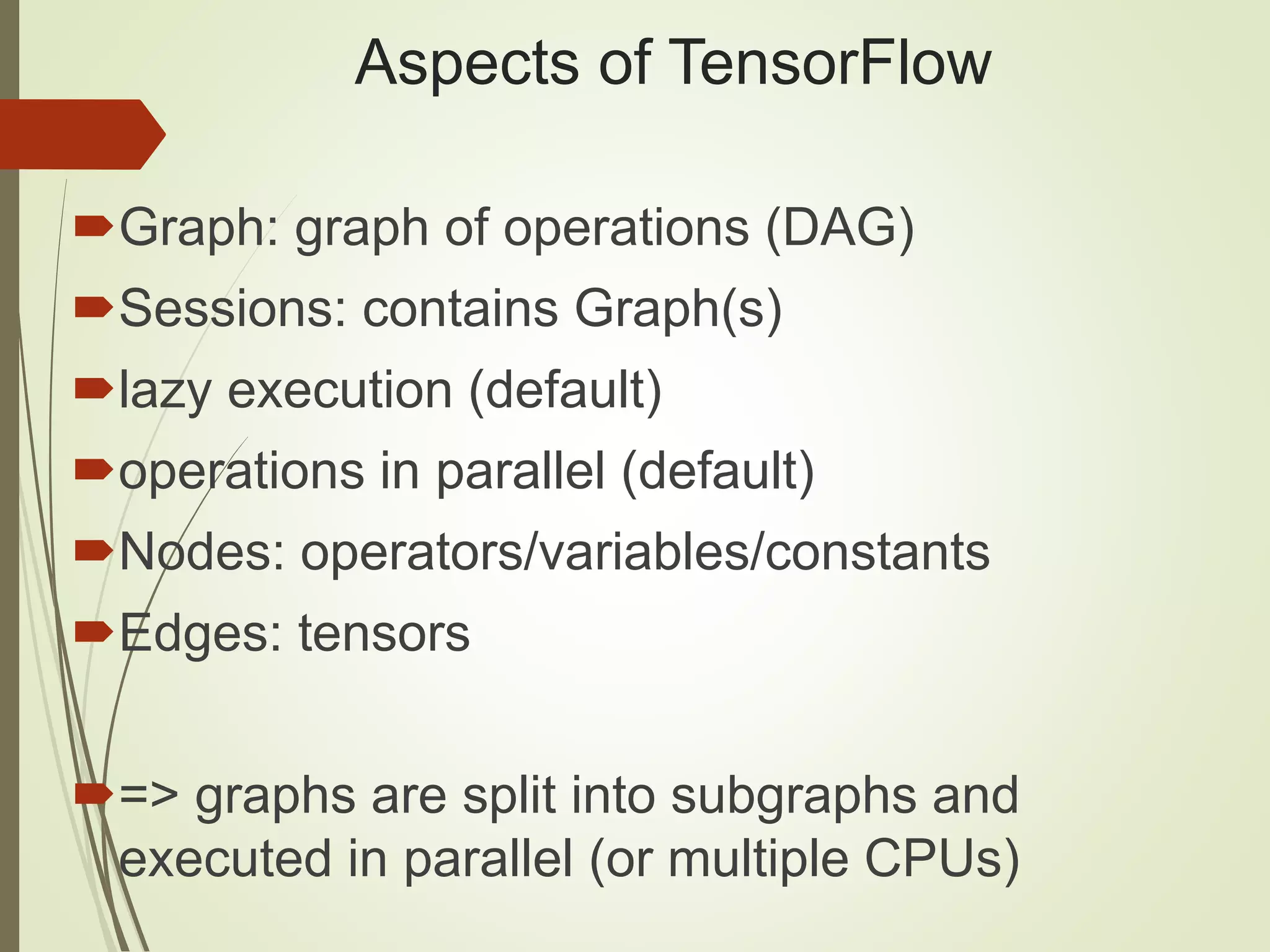 Aspects of TensorFlow

Graph: graph of operations (DAG)

Sessions: contains Graph(s)

lazy execution (default)

operations in parallel (default)

Nodes: operators/variables/constants

Edges: tensors

=> graphs are split into subgraphs and executed in parallel (or multiple CPUs)